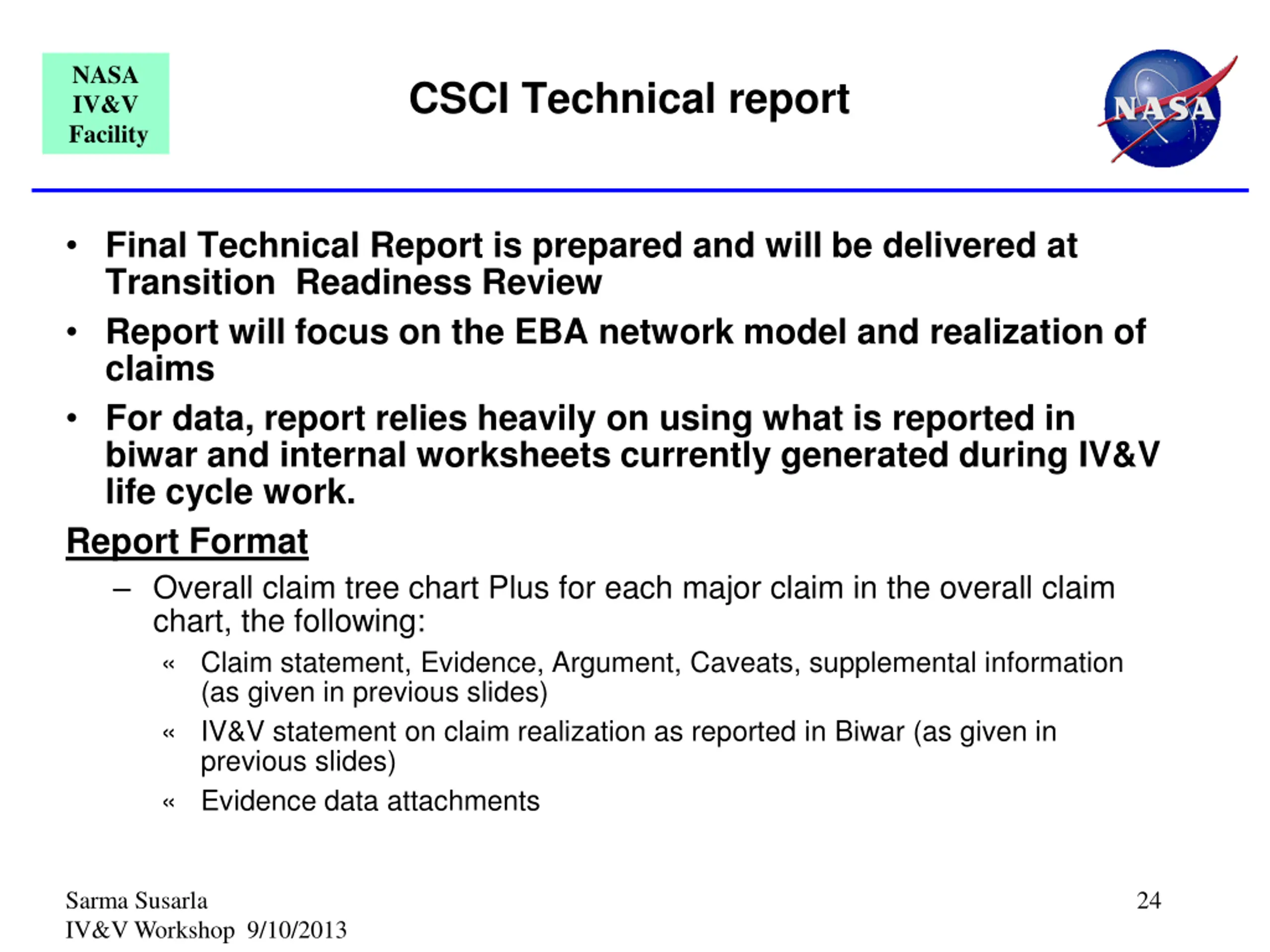 NASA IV&V Facility

CSCI Technical report

NASA

• Final Technical Report is prepared and will be delivered at Transition  Readiness Review

• Report will focus on the EBA network model and realization of claims

• For data, report relies heavily on using what is reported in biwar and internal worksheets currently generated during IV&V life cycle work.

Report Format

– Overall claim tree chart Plus for each major claim in the overall claim chart, the following:

« Claim statement, Evidence, Argument, Caveats, supplemental information (as given in previous slides)

« IV&V statement on claim realization as reported in Biwar (as given in previous slides)

« Evidence data attachments

Sarma Susarla
IV&V Workshop  9/10/2013

24